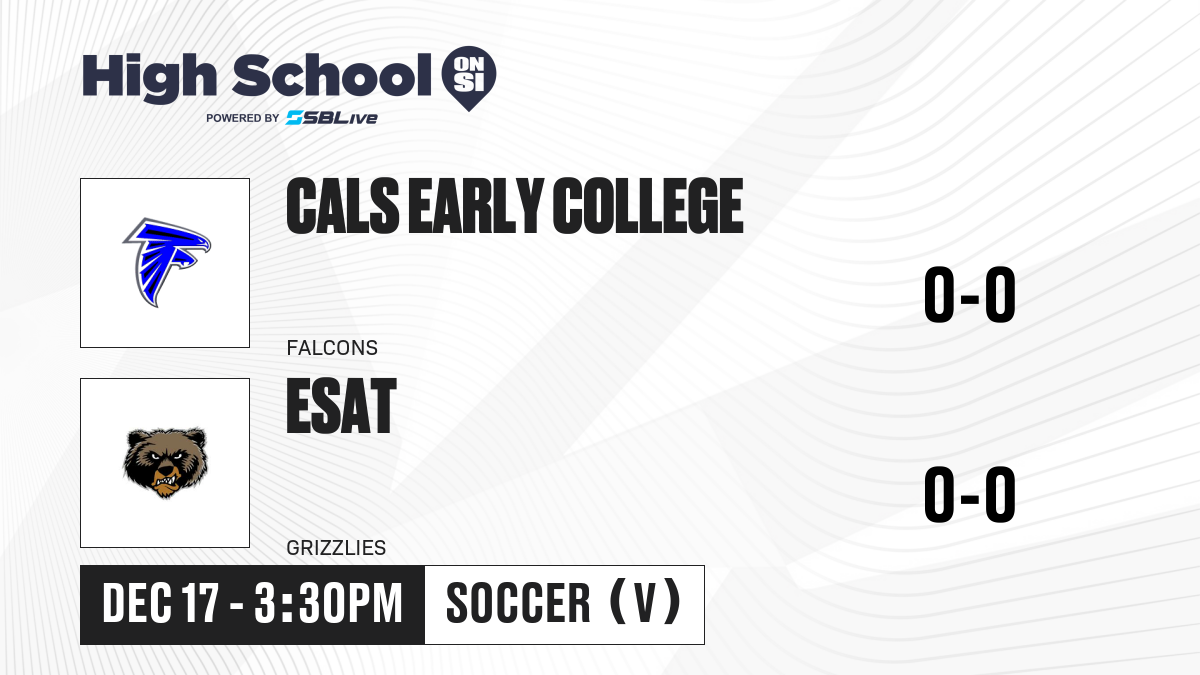 High School ON SI
POWERED BY SBLive

CALS EARLY COLLEGE
FALCONS
0-0

ESAT
GRIZZLIES
0-0

DEC 17 - 3:30PM
SOCCER (V)